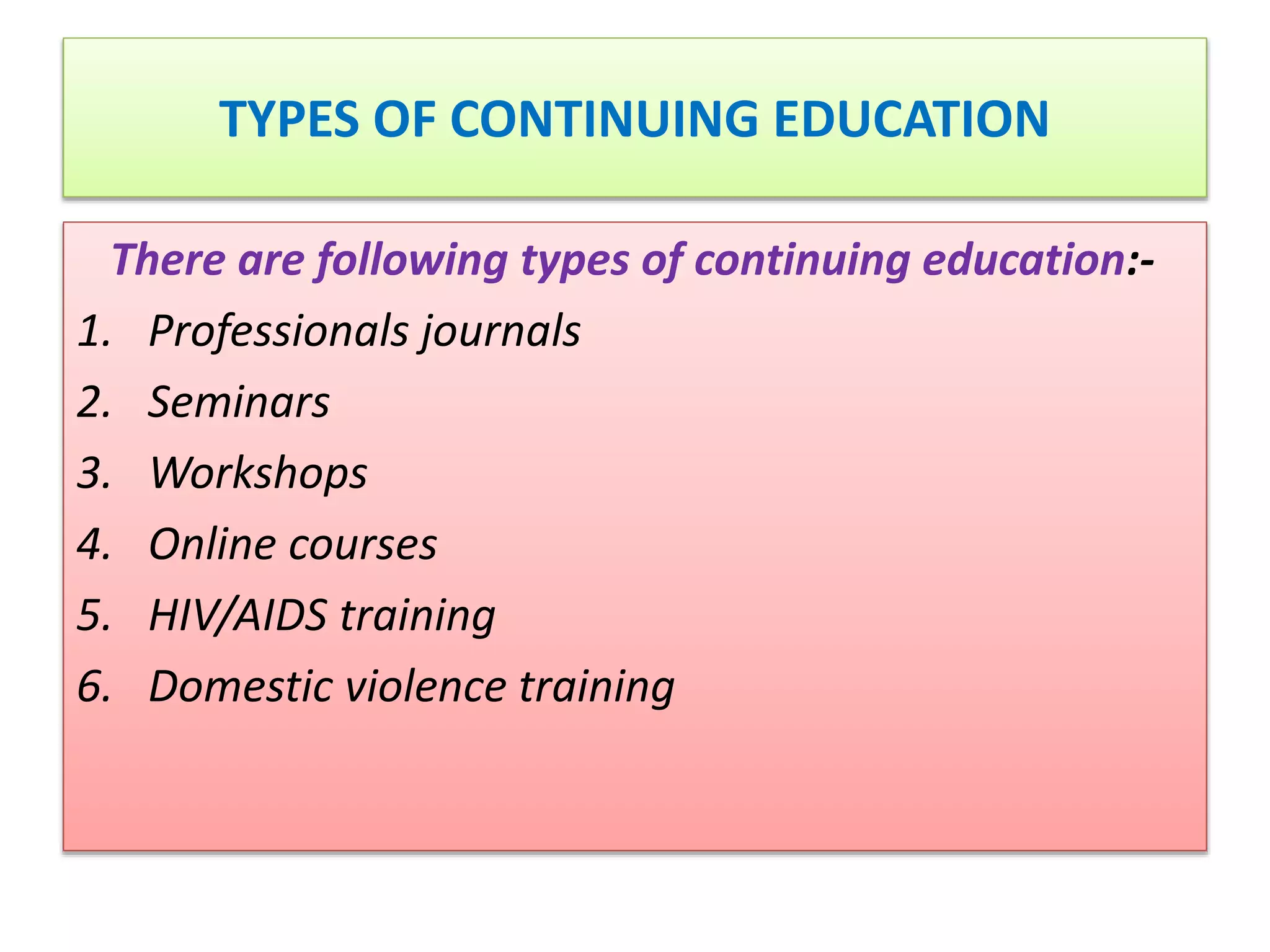 TYPES OF CONTINUING EDUCATION

There are following types of continuing education:-

1. Professionals journals
2. Seminars
3. Workshops
4. Online courses
5. HIV/AIDS training
6. Domestic violence training